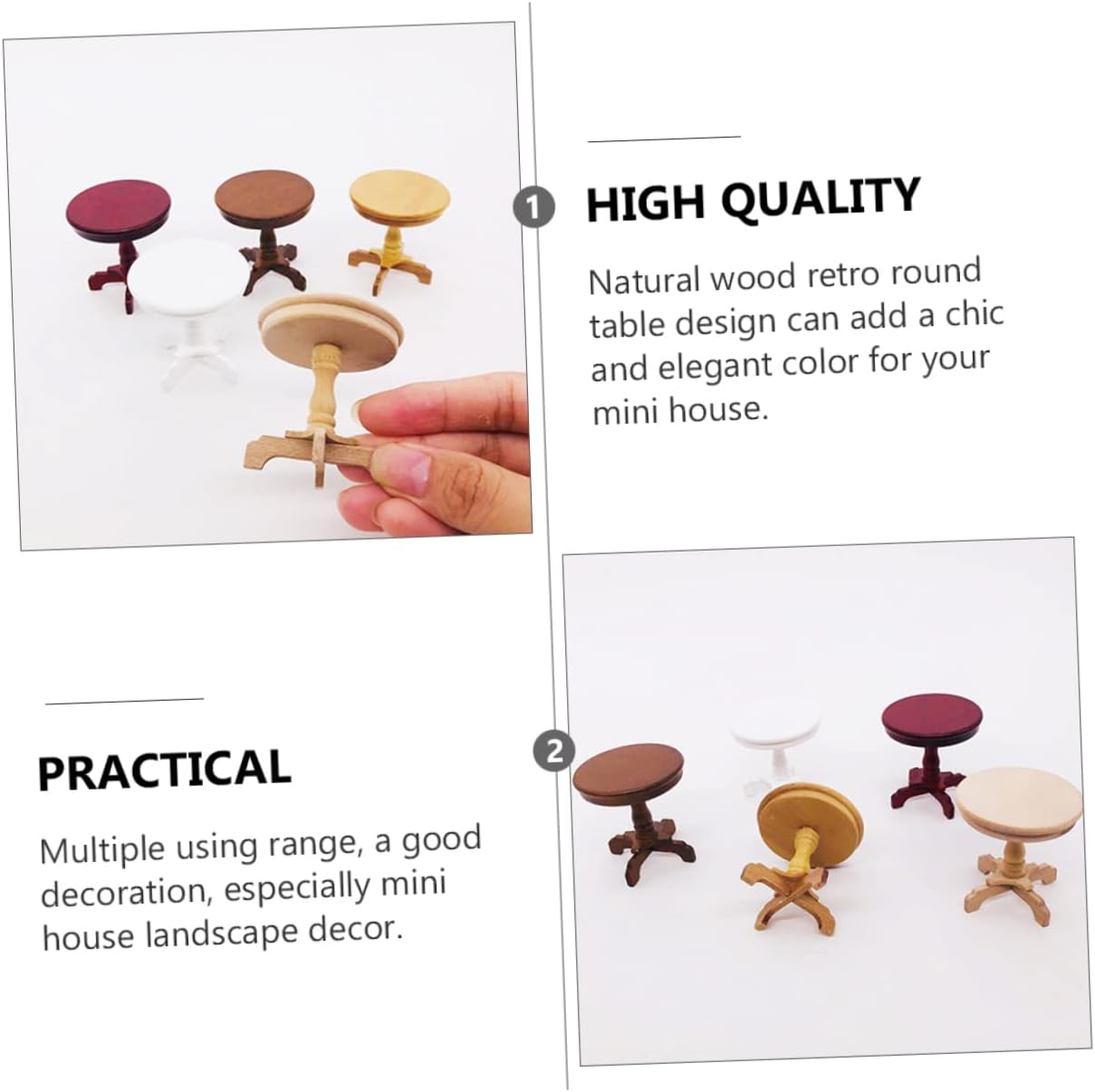 1

HIGH QUALITY

Natural wood retro round table design can add a chic and elegant color for your mini house.

2

PRACTICAL

Multiple using range, a good decoration, especially mini house landscape decor.